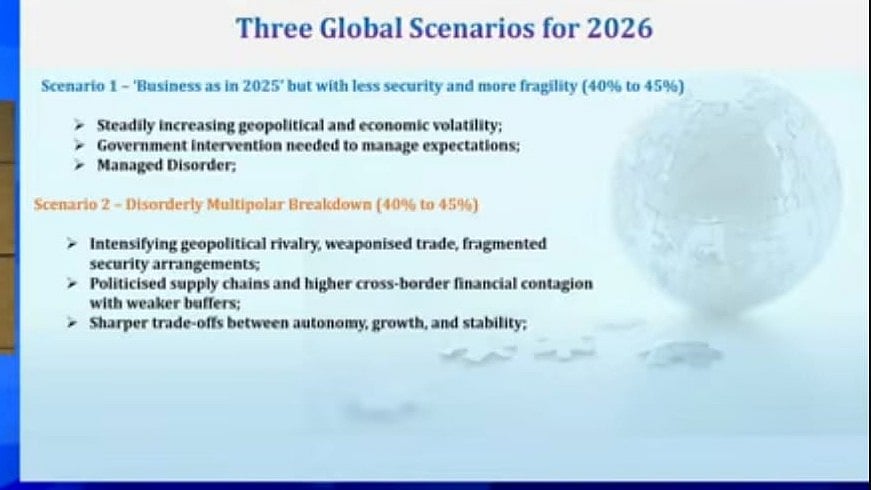 Three Global Scenarios for 2026

Scenario 1 – 'Business as in 2025' but with less security and more fragility (40% to 45%)

➢ Steadily increasing geopolitical and economic volatility;
➢ Government intervention needed to manage expectations;
➢ Managed Disorder;

Scenario 2 – Disorderly Multipolar Breakdown (40% to 45%)

➢ Intensifying geopolitical rivalry, weaponised trade, fragmented security arrangements;
➢ Politicised supply chains and higher cross-border financial contagion with weaker buffers;
➢ Sharper trade-offs between autonomy, growth, and stability;